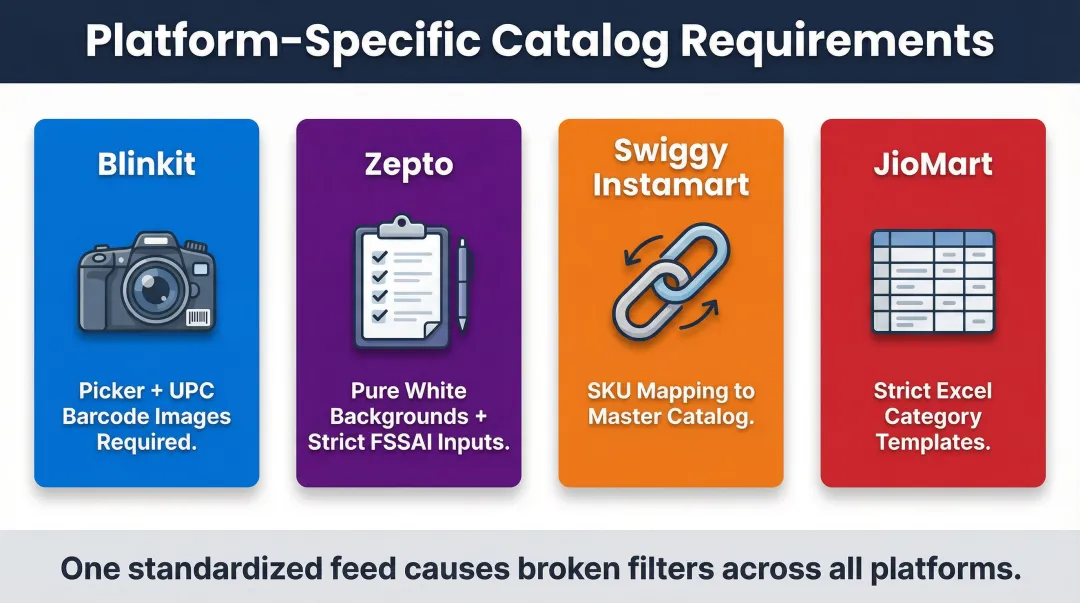 Platform-Specific Catalog Requirements

Blinkit

Picker + UPC Barcode Images Required.

Zepto

Pure White Backgrounds + Strict FSSAI Inputs.

Swiggy Instamart

SKU Mapping to Master Catalog.

JioMart

Strict Excel Category Templates.

One standardized feed causes broken filters across all platforms.